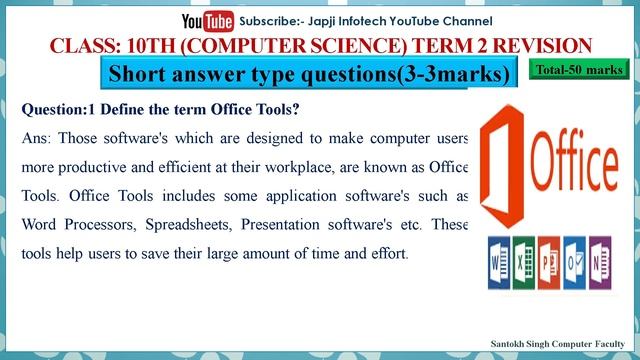 YouTube Subscribe:- Japji Infotech YouTube Channel

CLASS: 10TH (COMPUTER SCIENCE) TERM 2 REVISION

Short answer type questions(3-3marks)

Total-50 marks

Question:1 Define the term Office Tools?

Ans: Those software's which are designed to make computer users more productive and efficient at their workplace, are known as Office Tools. Office Tools includes some application software's such as Word Processors, Spreadsheets, Presentation software's etc. These tools help users to save their large amount of time and effort.

Office

W X P O N

Santokh Singh Computer Faculty